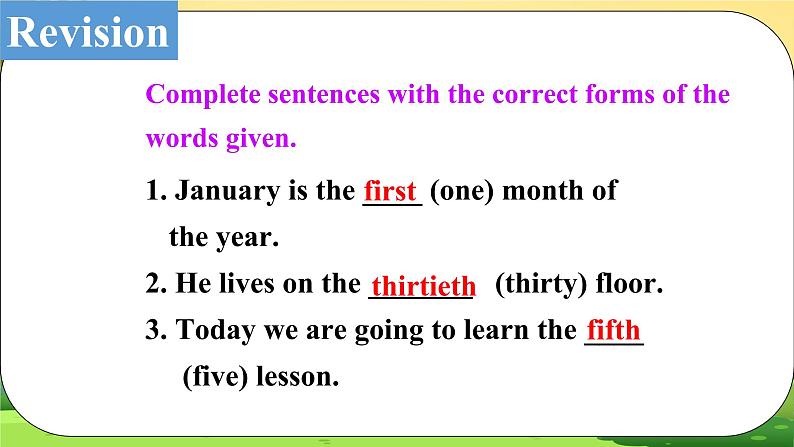 Revision

Complete sentences with the correct forms of the words given.

1. January is the first (one) month of the year.

2. He lives on the thirtieth (thirty) floor.

3. Today we are going to learn the fifth (five) lesson.